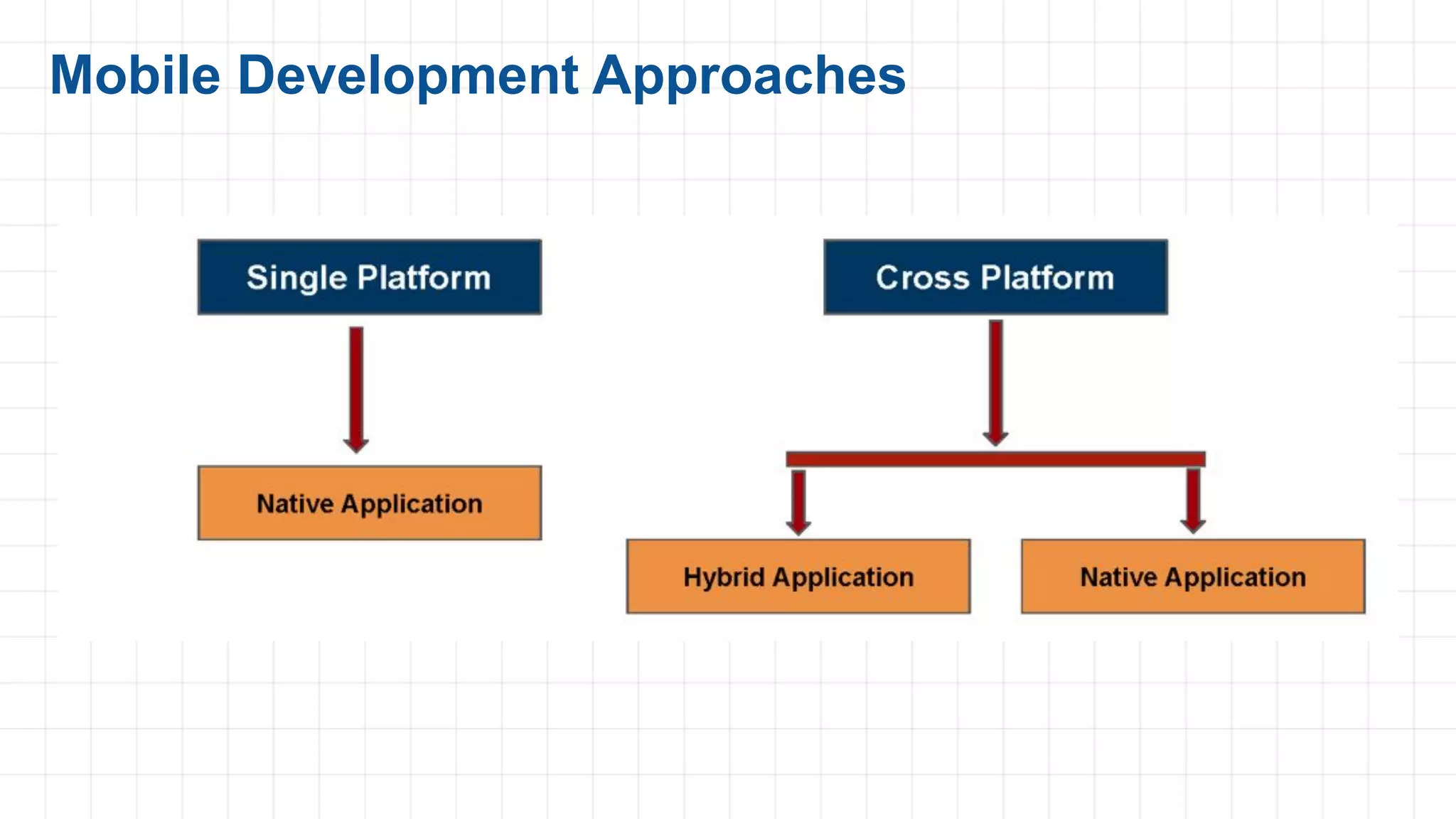 Mobile Development Approaches

Single Platform

Native Application

Cross Platform

Hybrid Application

Native Application